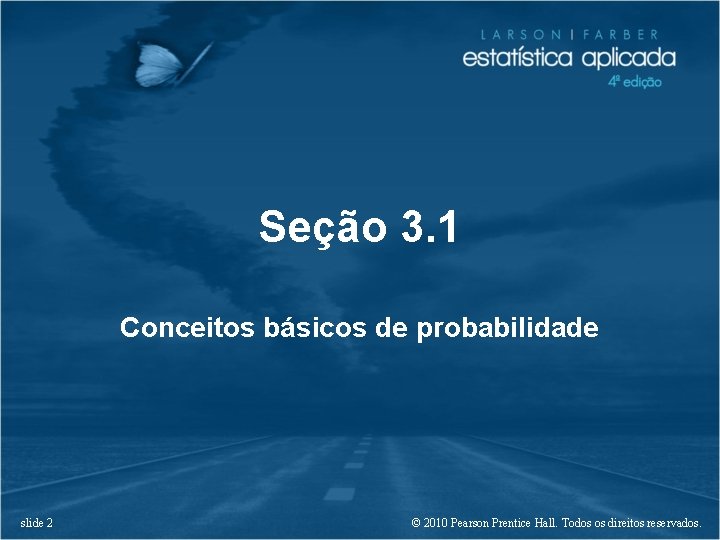 LARSON | FARBER
estatística aplicada
4ª edição

Seção 3.1

Conceitos básicos de probabilidade

slide 2

© 2010 Pearson Prentice Hall. Todos os direitos reservados.